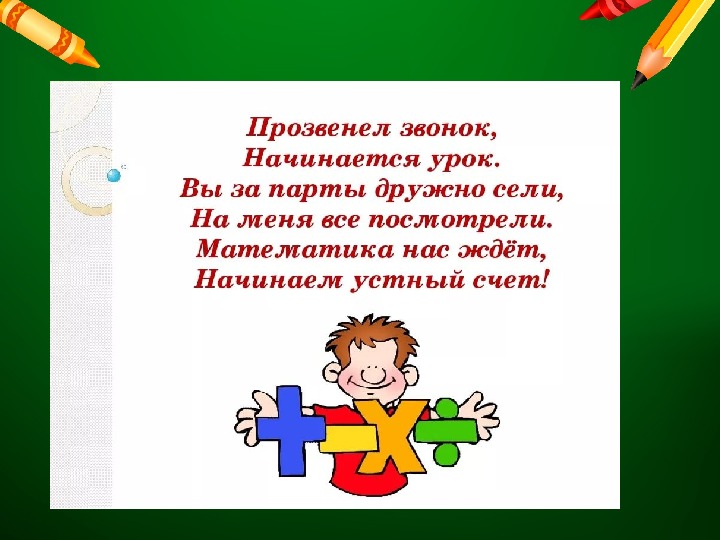 Прозвенел звонок,
Начинается урок.
Вы за парты дружно сели,
На меня все посмотрели.
Математика нас ждёт,
Начинаем устный счет!